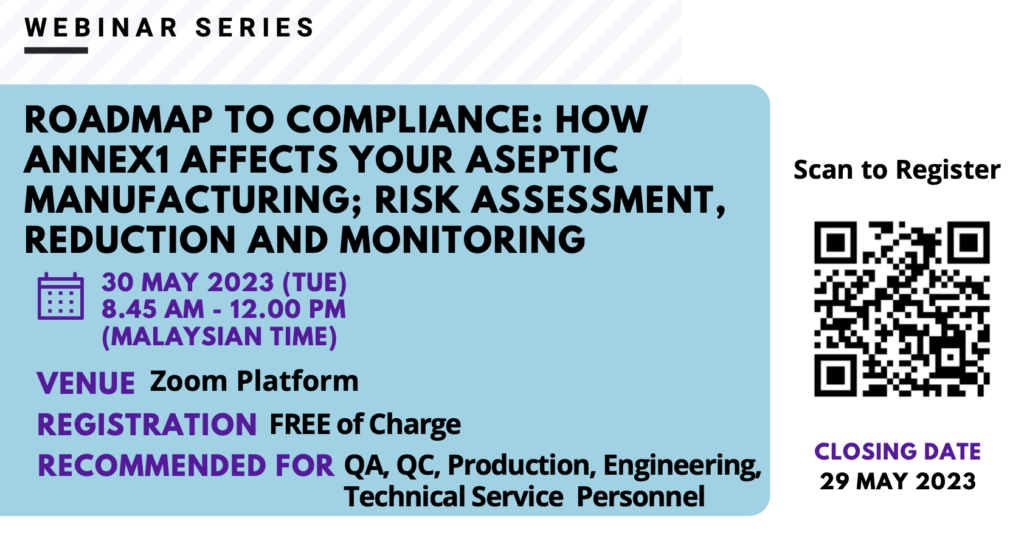 WEBINAR SERIES

ROADMAP TO COMPLIANCE: HOW ANNEX1 AFFECTS YOUR ASEPTIC MANUFACTURING; RISK ASSESSMENT, REDUCTION AND MONITORING

30 MAY 2023 (TUE)
8.45 AM - 12.00 PM
(MALAYSIAN TIME)

VENUE Zoom Platform

REGISTRATION FREE of Charge

RECOMMENDED FOR QA, QC, Production, Engineering, Technical Service Personnel

Scan to Register

CLOSING DATE
29 MAY 2023